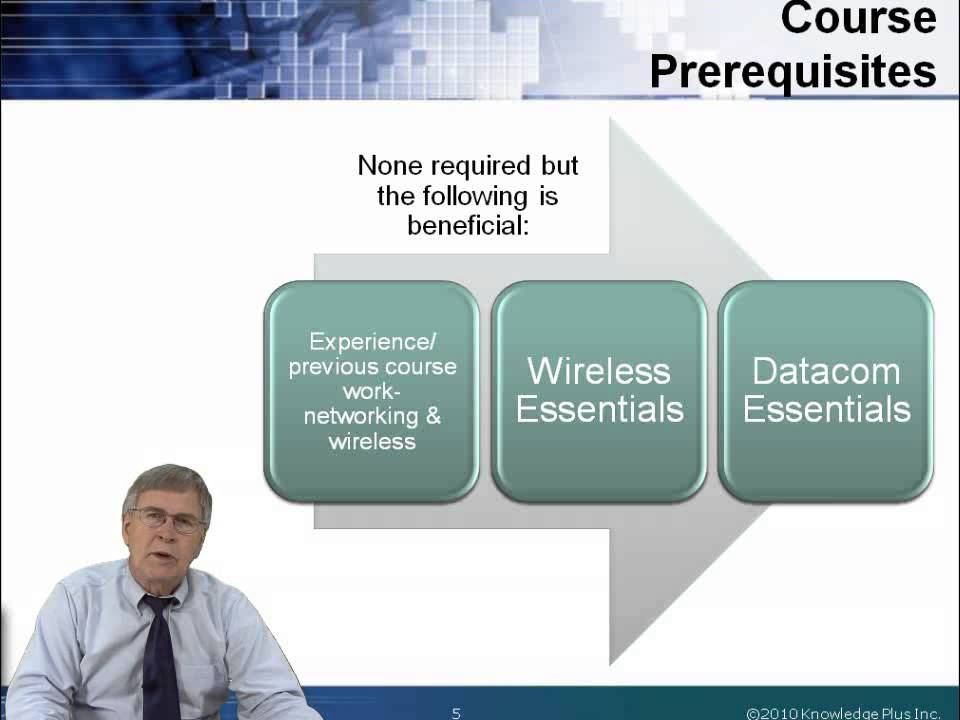 Course Prerequisites

None required but the following is beneficial:

Experience/ previous course work- networking & wireless

Wireless Essentials

Datacom Essentials

5

©2010 Knowledge Plus Inc.